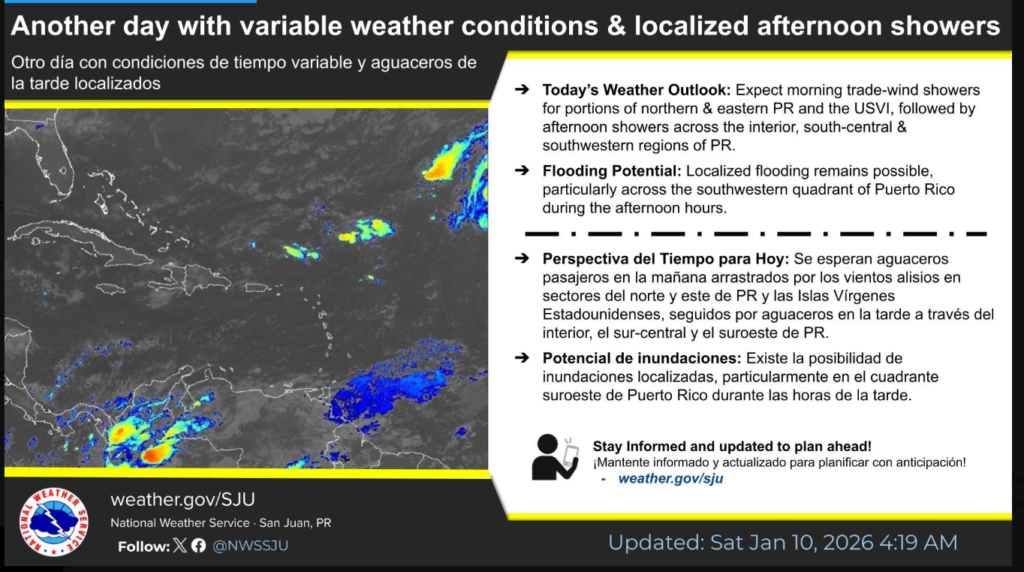 Another day with variable weather conditions & localized afternoon showers

Otro día con condiciones de tiempo variable y aguaceros de la tarde localizados

➔ **Today's Weather Outlook:** Expect morning trade-wind showers for portions of northern & eastern PR and the USVI, followed by afternoon showers across the interior, south-central & southwestern regions of PR.

➔ **Flooding Potential:** Localized flooding remains possible, particularly across the southwestern quadrant of Puerto Rico during the afternoon hours.

➔ **Perspectiva del Tiempo para Hoy:** Se esperan aguaceros pasajeros en la mañana arrastrados por los vientos alisios en sectores del norte y este de PR y las Islas Vírgenes Estadounidenses, seguidos por aguaceros en la tarde a través del interior, el sur-central y el suroeste de PR.

➔ **Potencial de inundaciones:** Existe la posibilidad de inundaciones localizadas, particularmente en el cuadrante suroeste de Puerto Rico durante las horas de la tarde.

Stay Informed and updated to plan ahead!
¡Mantente informado y actualizado para planificar con anticipación!
- weather.gov/sju

NATIONAL WEATHER SERVICE

weather.gov/SJU
National Weather Service · San Juan, PR
Follow: @NWSSJU

Updated: Sat Jan 10, 2026 4:19 AM